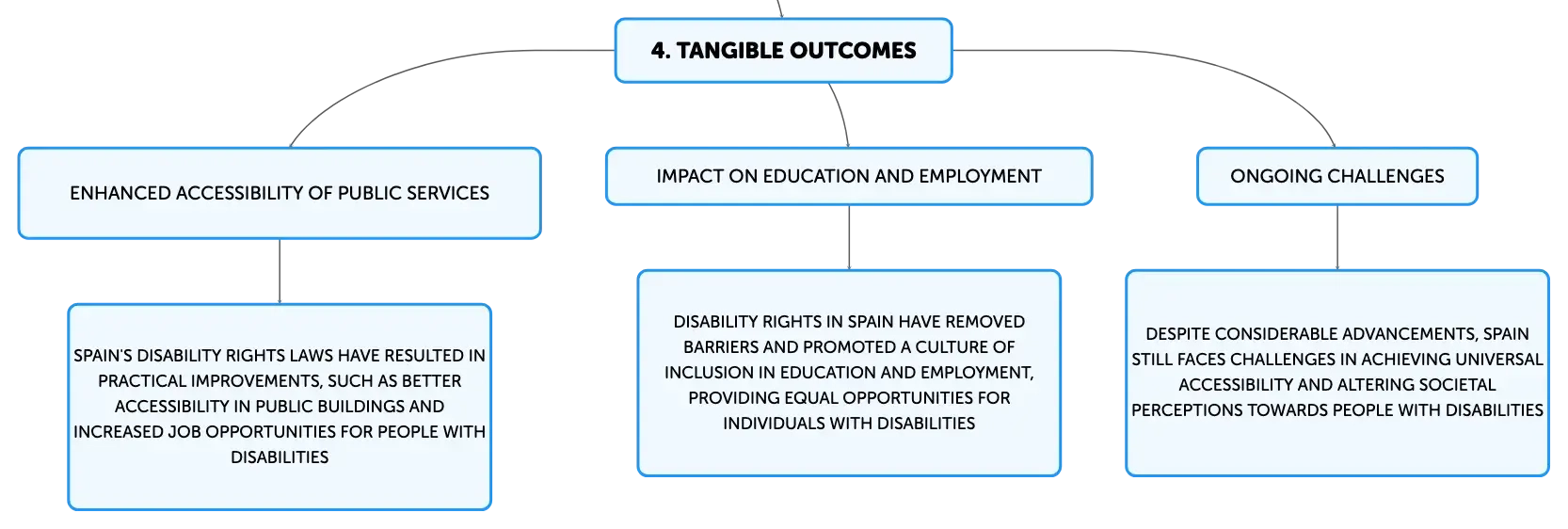 4. TANGIBLE OUTCOMES

ENHANCED ACCESSIBILITY OF PUBLIC SERVICES

SPAIN'S DISABILITY RIGHTS LAWS HAVE RESULTED IN PRACTICAL IMPROVEMENTS, SUCH AS BETTER ACCESSIBILITY IN PUBLIC BUILDINGS AND INCREASED JOB OPPORTUNITIES FOR PEOPLE WITH DISABILITIES

IMPACT ON EDUCATION AND EMPLOYMENT

DISABILITY RIGHTS IN SPAIN HAVE REMOVED BARRIERS AND PROMOTED A CULTURE OF INCLUSION IN EDUCATION AND EMPLOYMENT, PROVIDING EQUAL OPPORTUNITIES FOR INDIVIDUALS WITH DISABILITIES

ONGOING CHALLENGES

DESPITE CONSIDERABLE ADVANCEMENTS, SPAIN STILL FACES CHALLENGES IN ACHIEVING UNIVERSAL ACCESSIBILITY AND ALTERING SOCIETAL PERCEPTIONS TOWARDS PEOPLE WITH DISABILITIES